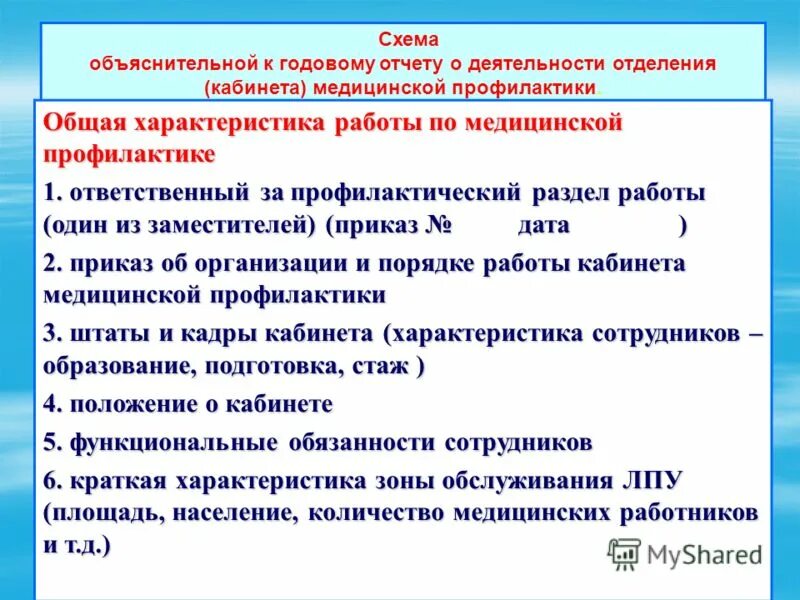 Схема
объяснительной к годовому отчету о деятельности отделения (кабинета) медицинской профилактики.

Общая характеристика работы по медицинской профилактике

1. ответственный за профилактический раздел работы (один из заместителей) (приказ № дата )

2. приказ об организации и порядке работы кабинета медицинской профилактики

3. штаты и кадры кабинета (характеристика сотрудников – образование, подготовка, стаж )

4. положение о кабинете

5. функциональные обязанности сотрудников

6. краткая характеристика зоны обслуживания ЛПУ (площадь, население, количество медицинских работников и т.д.)

MyShared